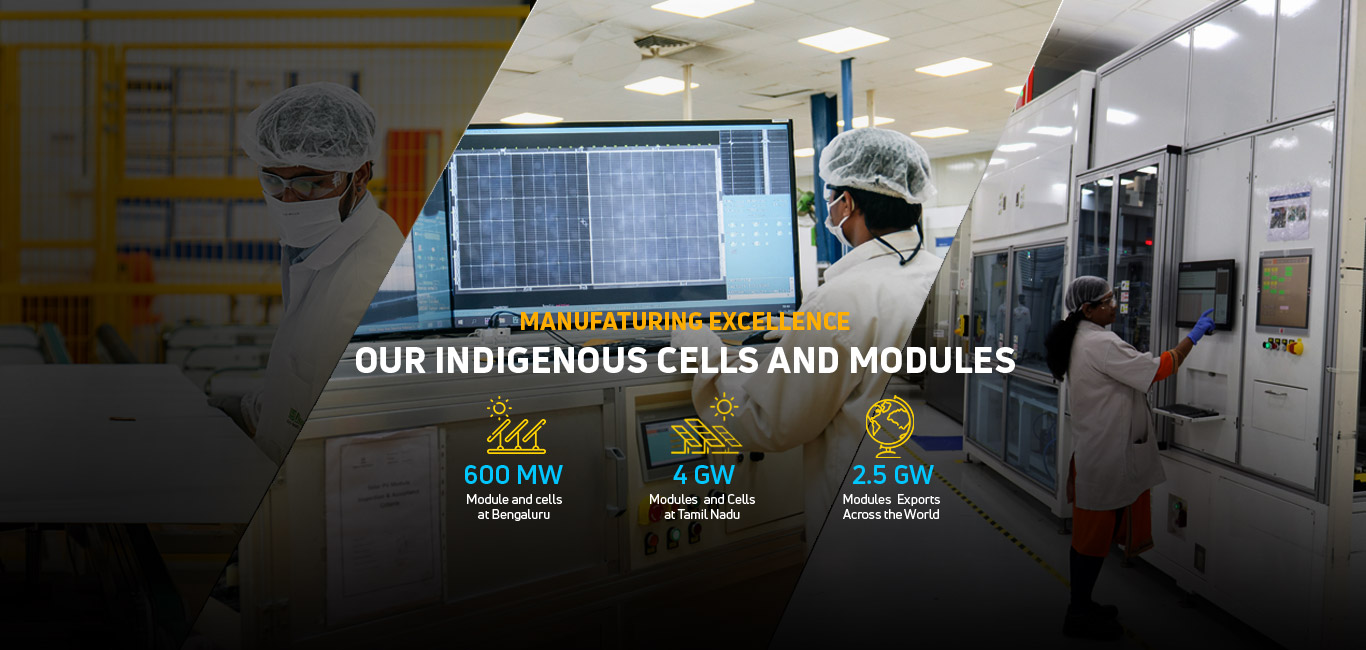 MANUFATURING EXCELLENCE
OUR INDIGENOUS CELLS AND MODULES

600 MW
Module and cells at Bengaluru

4 GW
Modules and Cells at Tamil Nadu

2.5 GW
Modules Exports Across the World